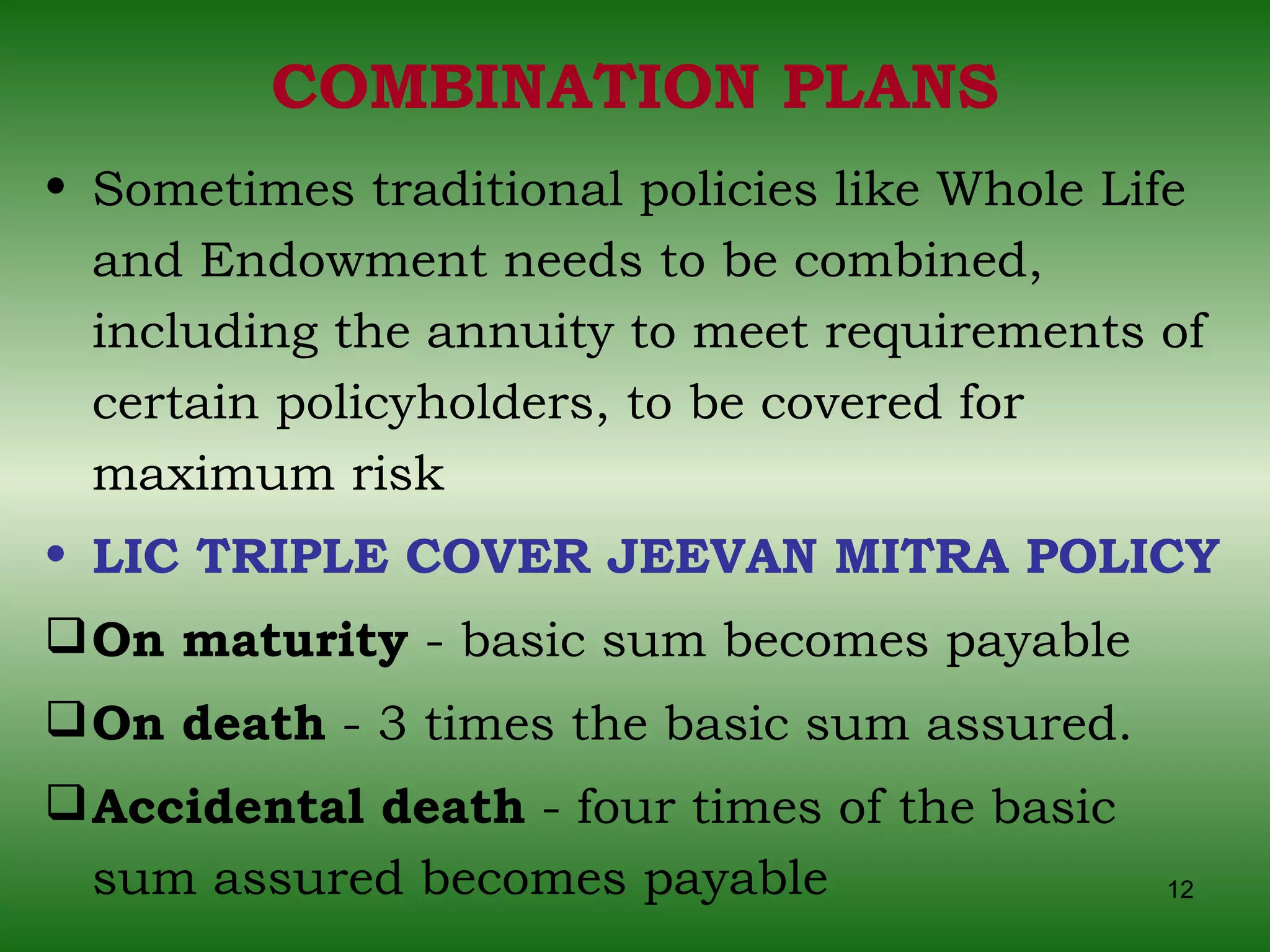 COMBINATION PLANS

• Sometimes traditional policies like Whole Life and Endowment needs to be combined, including the annuity to meet requirements of certain policyholders, to be covered for maximum risk

• LIC TRIPLE COVER JEEVAN MITRA POLICY

❑ On maturity - basic sum becomes payable

❑ On death - 3 times the basic sum assured.

❑ Accidental death - four times of the basic sum assured becomes payable

12